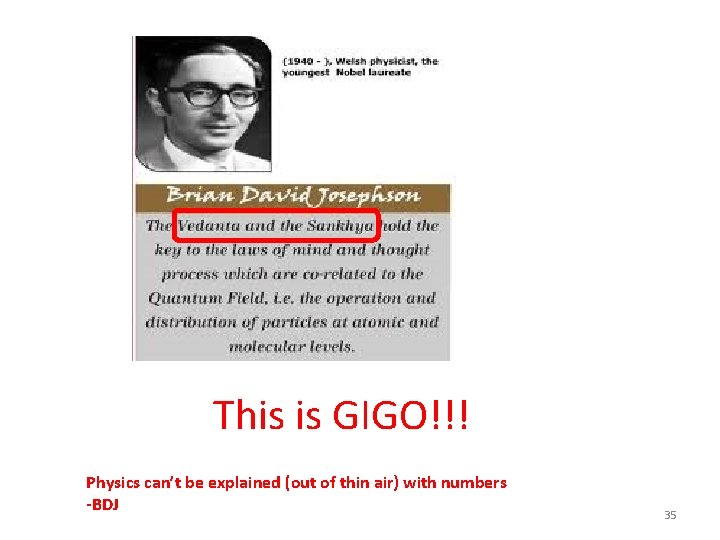 (1940 - ), Welsh physicist, the youngest Nobel laureate

Brian David Josephson

The Vedanta and the Sankhya hold the key to the laws of mind and thought process which are co-related to the Quantum Field, i.e. the operation and distribution of particles at atomic and molecular levels.

This is GIGO!!!

Physics can't be explained (out of thin air) with numbers
-BDJ

35